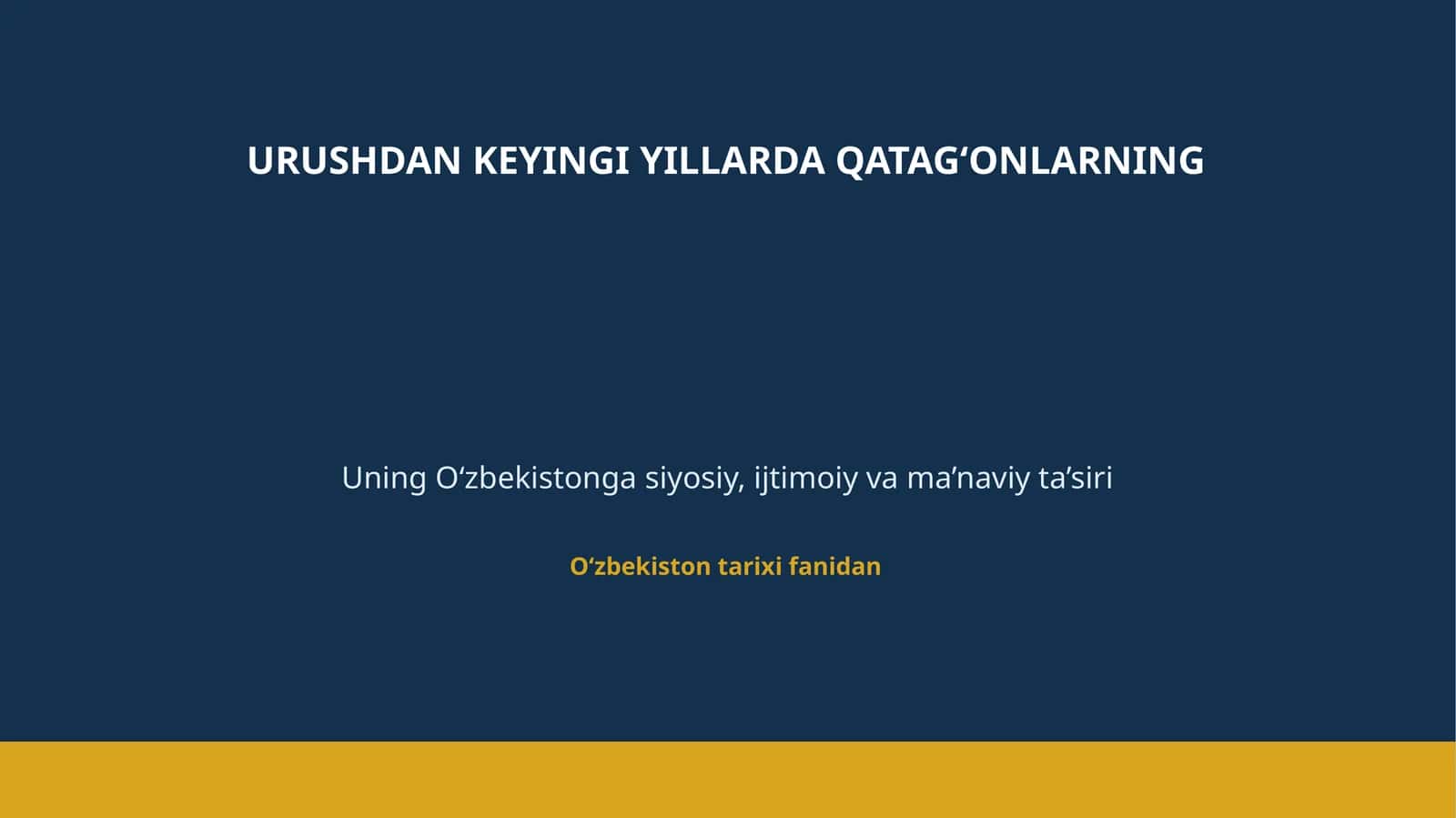 URUSHDAN KEYINGI YILLARDA QATAG'ONLARNING

Uning O'zbekistonga siyosiy, ijtimoiy va ma'naviy ta'siri

O'zbekiston tarixi fanidan